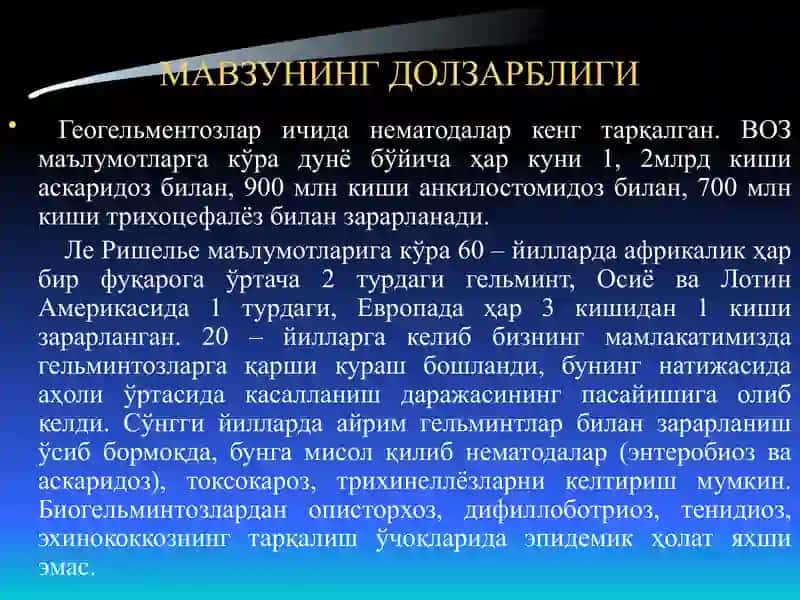 МАВЗУНИНГ ДОЛЗАРБЛИГИ

• Геогельментозлар ичида нематодалар кенг тарқалган. ВОЗ маълумотларга кўра дунё бўйича ҳар куни 1, 2млрд киши аскаридоз билан, 900 млн киши анкилостомидоз билан, 700 млн киши трихоцефалёз билан зарарланади.

Ле Ришелье маълумотларига кўра 60 – йилларда африкалик ҳар бир фуқарога ўртача 2 турдаги гельминт, Осиё ва Лотин Америкасида 1 турдаги, Европада ҳар 3 кишидан 1 киши зарарланган. 20 – йилларга келиб бизнинг мамлакатимизда гельминтозларга қарши кураш бошланди, бунинг натижасида аҳоли ўртасида касалланиш даражасининг пасайишига олиб келди. Сўнгги йилларда айрим гельминтлар билан зарарланиш ўсиб бормоқда, бунга мисол қилиб нематодалар (энтеробиоз ва аскаридоз), токсокароз, трихинеллёзларни келтириш мумкин. Биогельминтозлардан описторхоз, дифиллоботриоз, тенидиоз, эхинококкознинг тарқалиш ўчоқларида эпидемик ҳолат яхши эмас.